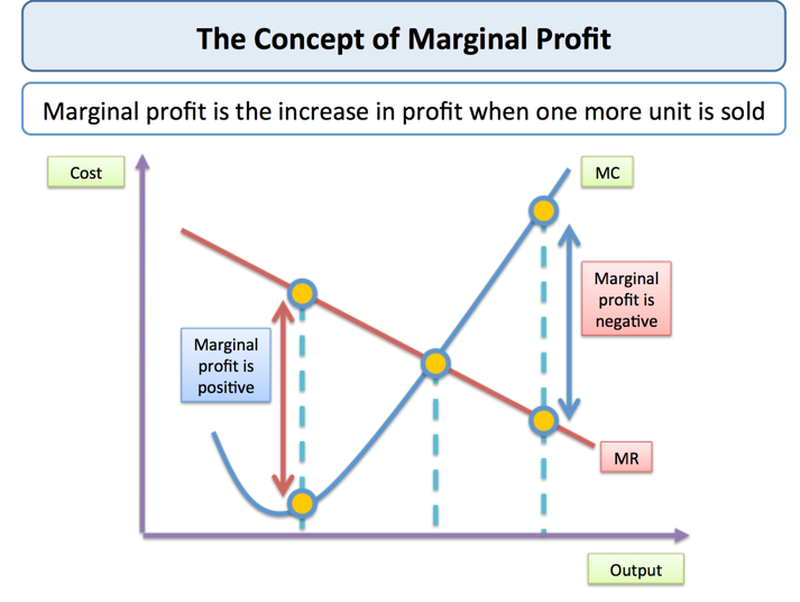 The Concept of Marginal Profit

Marginal profit is the increase in profit when one more unit is sold

Cost

MC

Marginal profit is negative

Marginal profit is positive

MR

Output